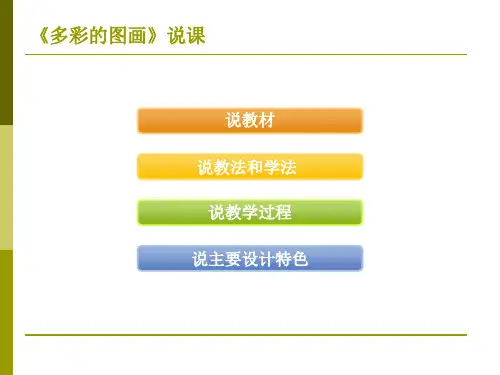 《多彩的图画》说课

说教材

说教法和学法

说教学过程

说主要设计特色